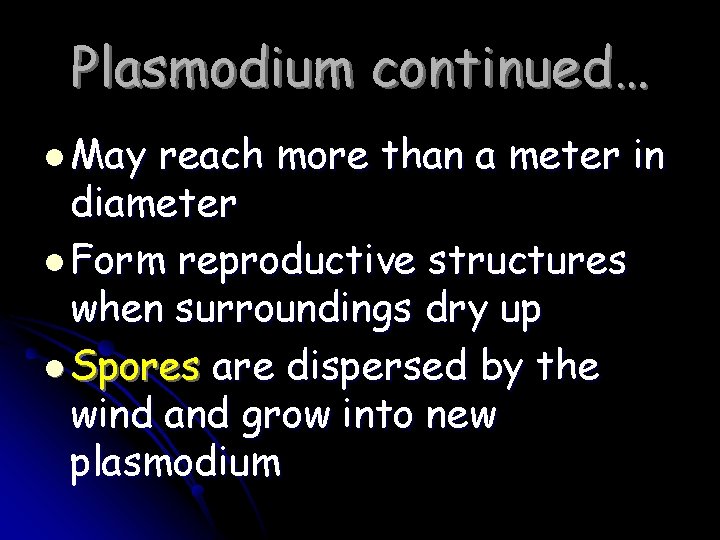 Plasmodium continued…

- May reach more than a meter in diameter
- Form reproductive structures when surroundings dry up
- Spores are dispersed by the wind and grow into new plasmodium